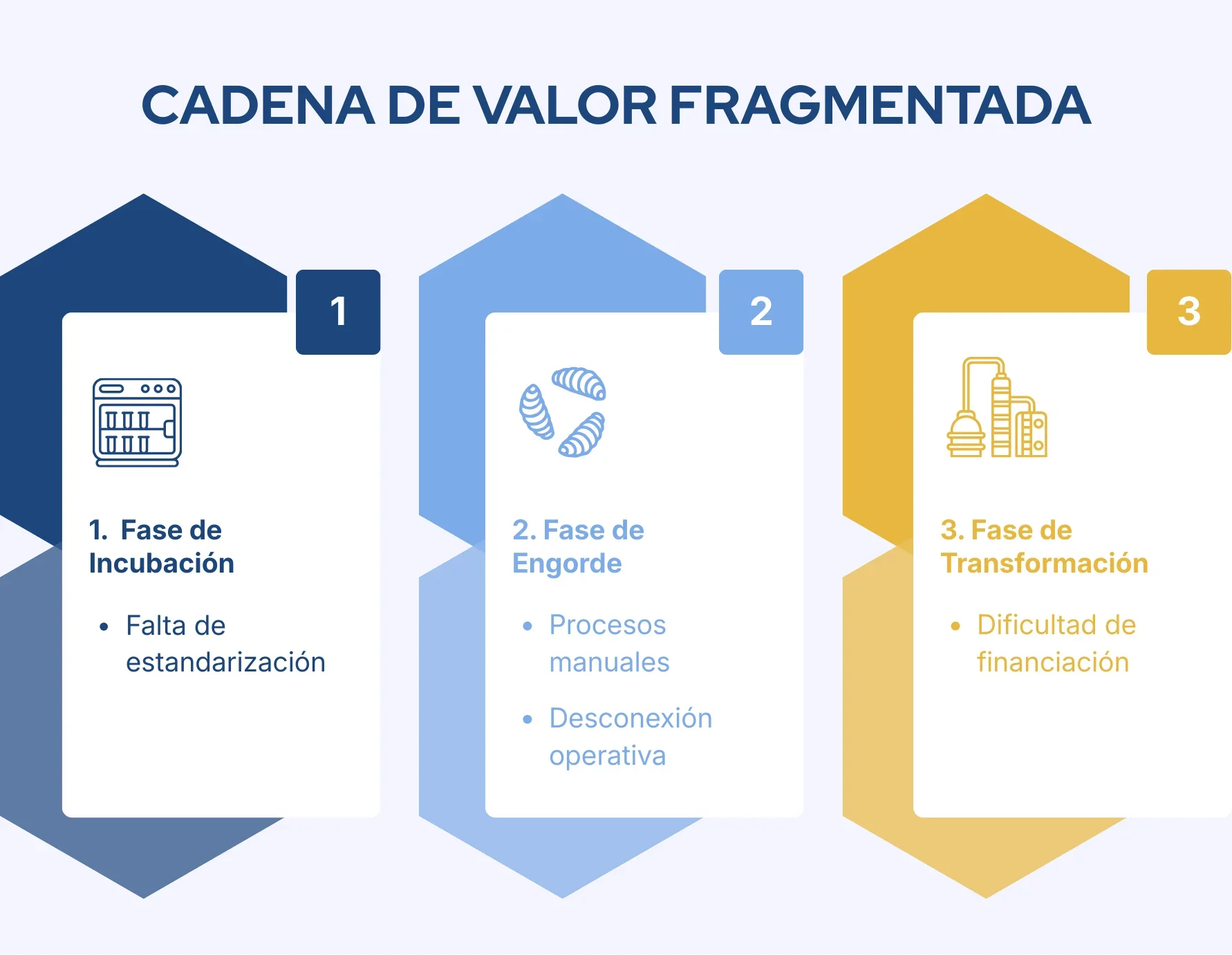 CADENA DE VALOR FRAGMENTADA

1

1. Fase de Incubación

• Falta de estandarización

2

2. Fase de Engorde

• Procesos manuales

• Desconexión operativa

3

3. Fase de Transformación

• Dificultad de financiación